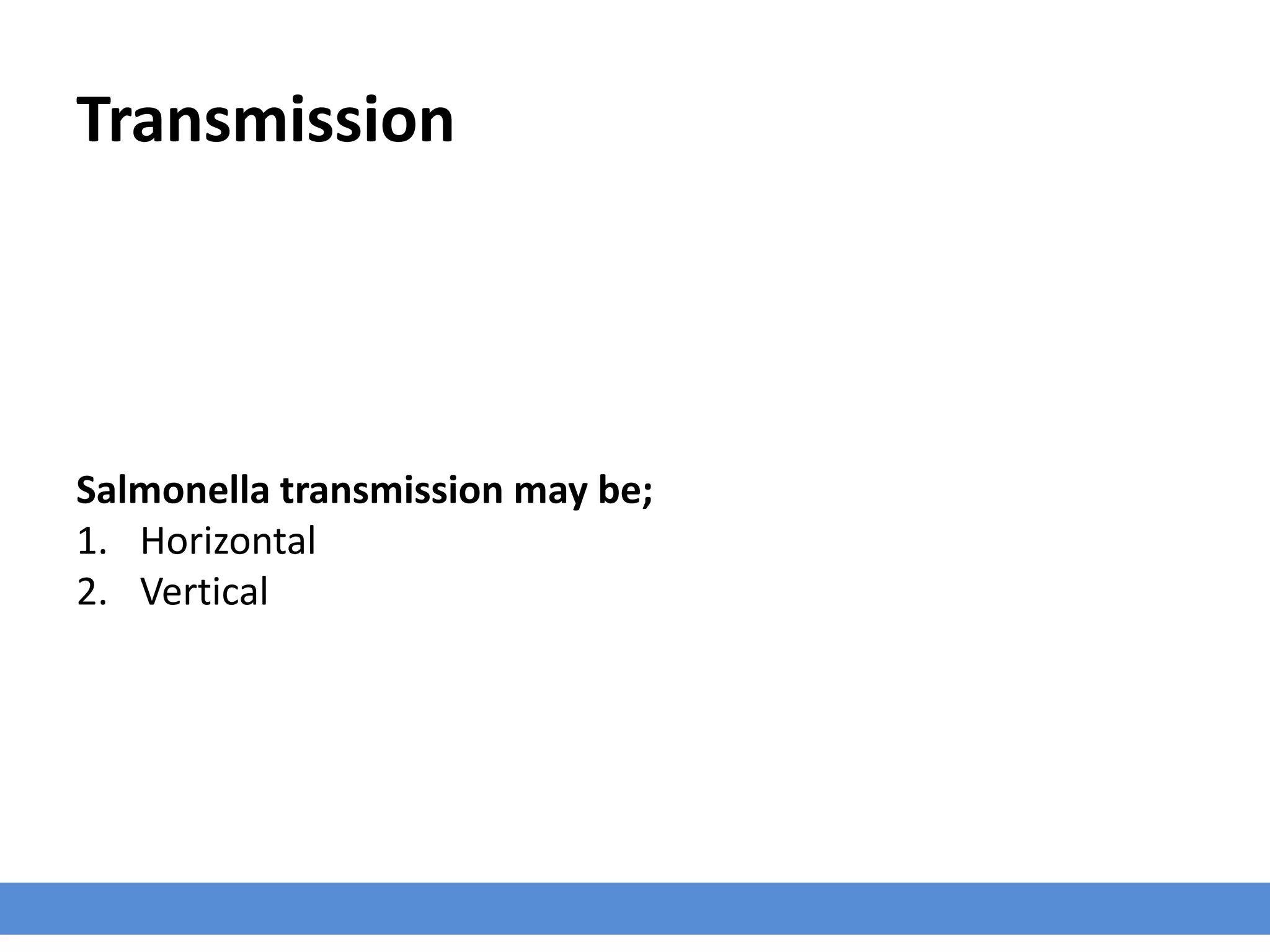 Transmission

Salmonella transmission may be;
1. Horizontal
2. Vertical